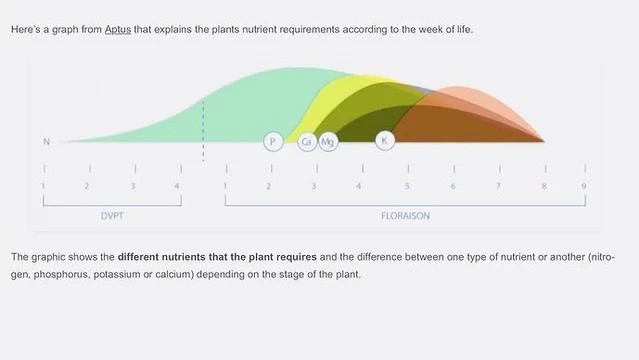 Here's a graph from Aptus that explains the plants nutrient requirements according to the week of life.

N

P Ca Mg K

1 2 3 4 1 2 3 4 5 6 7 8 9

DVPT

FLORAISON

The graphic shows the **different nutrients that the plant requires** and the difference between one type of nutrient or another (nitrogen, phosphorus, potassium or calcium) depending on the stage of the plant.